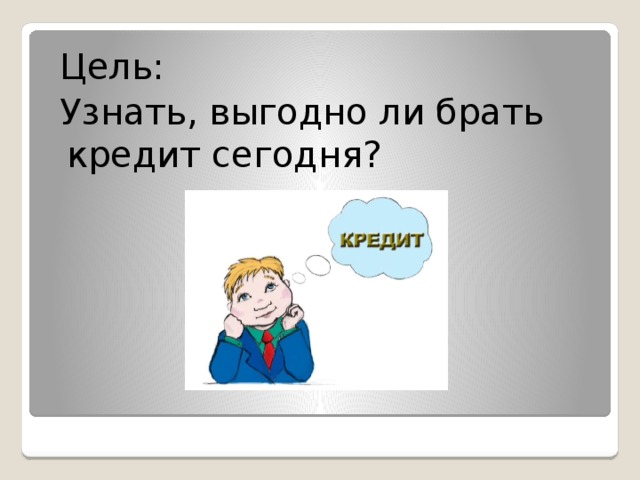 Цель:
Узнать, выгодно ли брать кредит сегодня?

КРЕДИТ